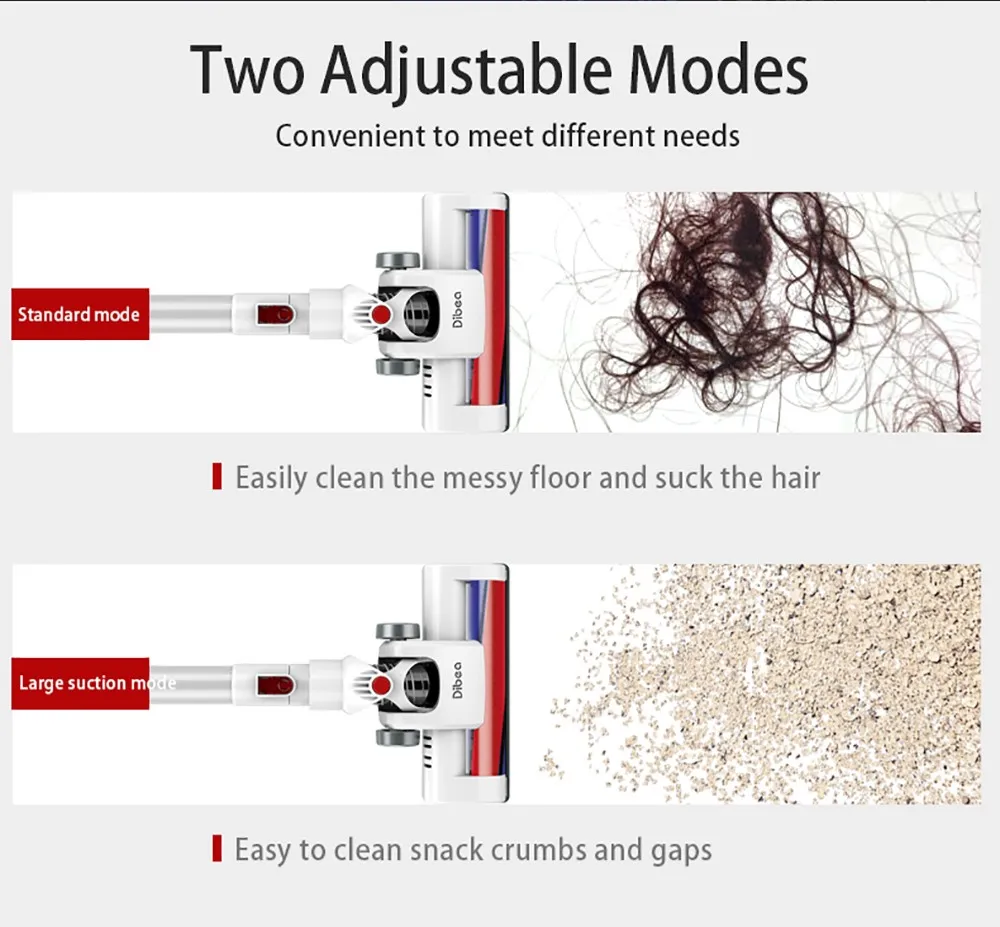 Two Adjustable Modes

Convenient to meet different needs

Standard mode

Dibea

Easily clean the messy floor and suck the hair

Large suction mode

Dibea

Easy to clean snack crumbs and gaps